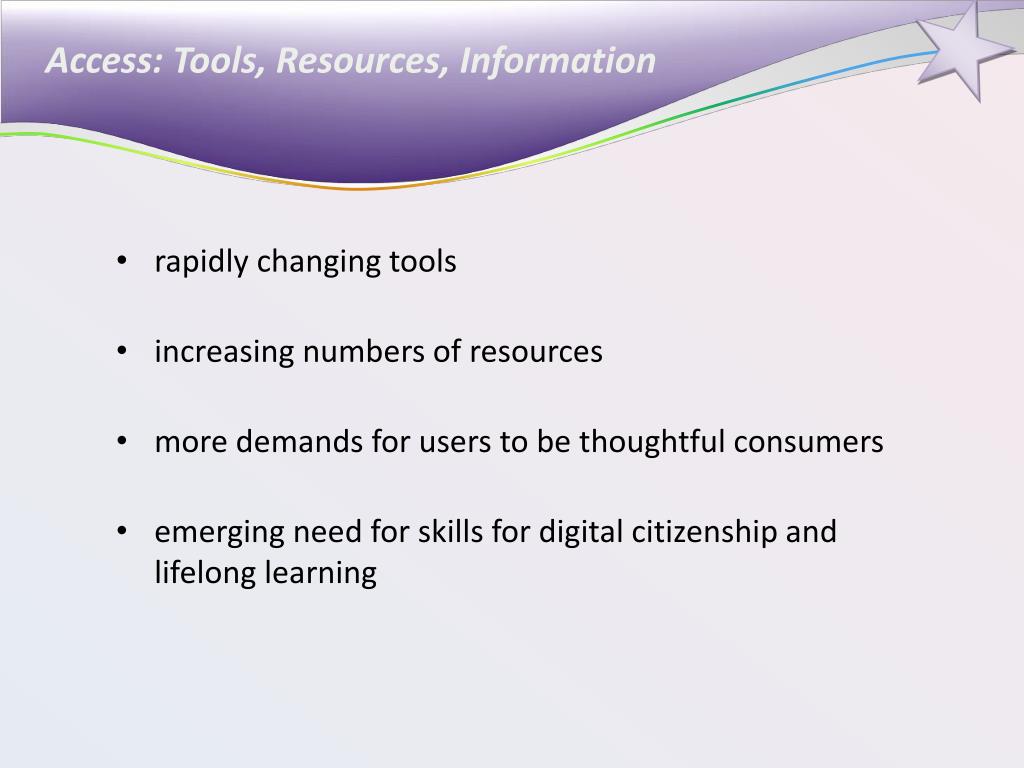 Access: Tools, Resources, Information

• rapidly changing tools

• increasing numbers of resources

• more demands for users to be thoughtful consumers

• emerging need for skills for digital citizenship and lifelong learning